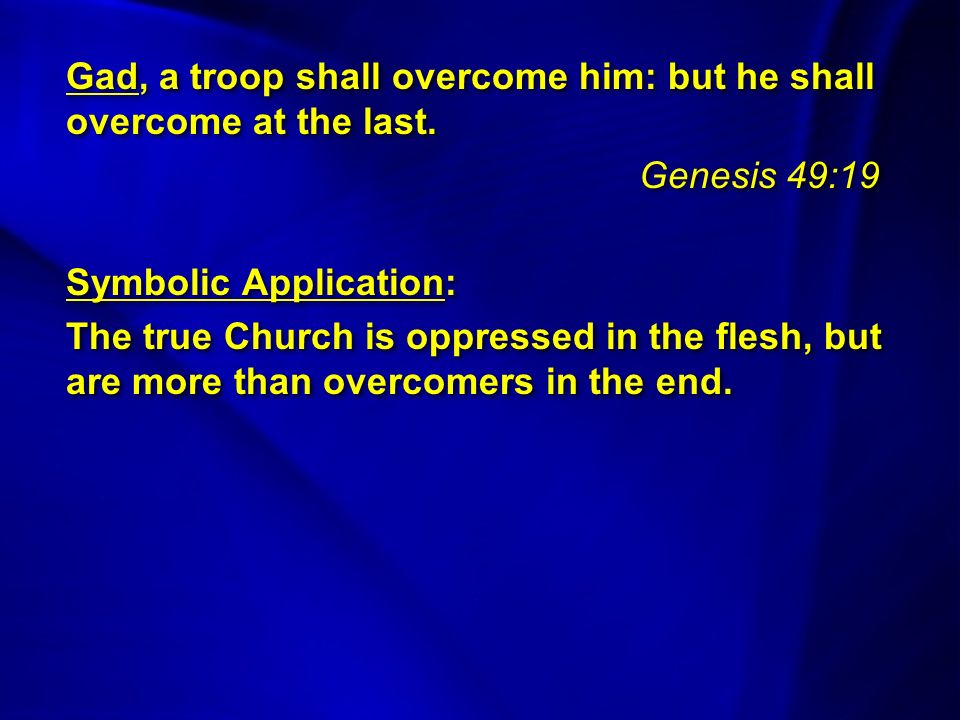 Gad, a troop shall overcome him: but he shall overcome at the last.

Genesis 49:19

Symbolic Application:

The true Church is oppressed in the flesh, but are more than overcomers in the end.